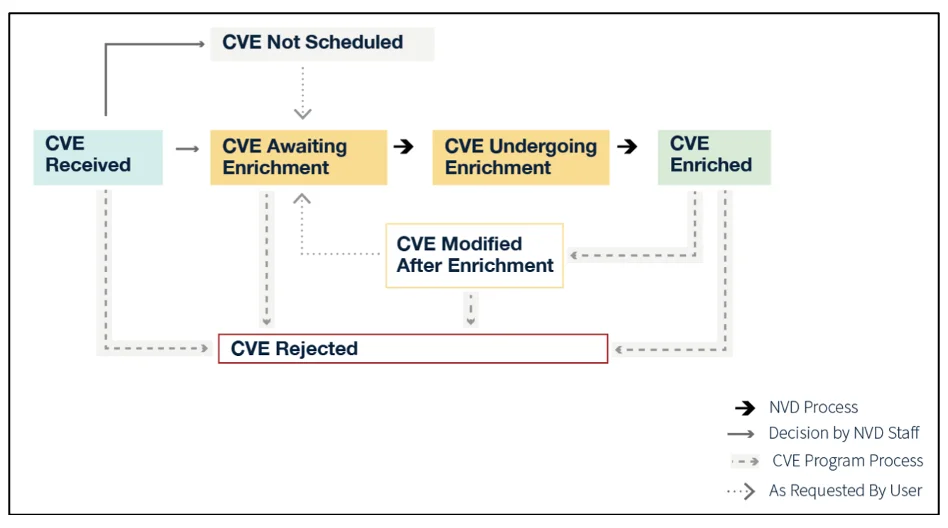 CVE Not Scheduled

CVE Received

CVE Awaiting Enrichment

CVE Undergoing Enrichment

CVE Enriched

CVE Modified After Enrichment

CVE Rejected

NVD Process
Decision by NVD Staff
CVE Program Process
As Requested By User